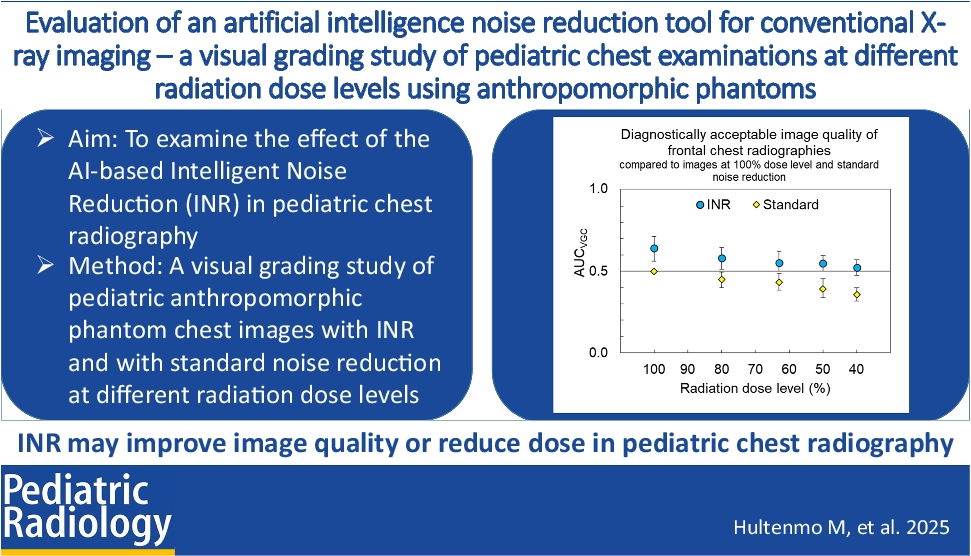 Evaluation of an artificial intelligence noise reduction tool for conventional X-ray imaging – a visual grading study of pediatric chest examinations at different radiation dose levels using anthropomorphic phantoms

➢ Aim: To examine the effect of the AI-based Intelligent Noise Reduction (INR) in pediatric chest radiography

➢ Method: A visual grading study of pediatric anthropomorphic phantom chest images with INR and with standard noise reduction at different radiation dose levels

Diagnostically acceptable image quality of frontal chest radiographies
compared to images at 100% dose level and standard noise reduction

INR
Standard

$AUC_{VGC}$

1.0
0.5
0.0

100 90 80 70 60 50 40

Radiation dose level (%)

INR may improve image quality or reduce dose in pediatric chest radiography

Pediatric Radiology

Hultenmo M, et al. 2025